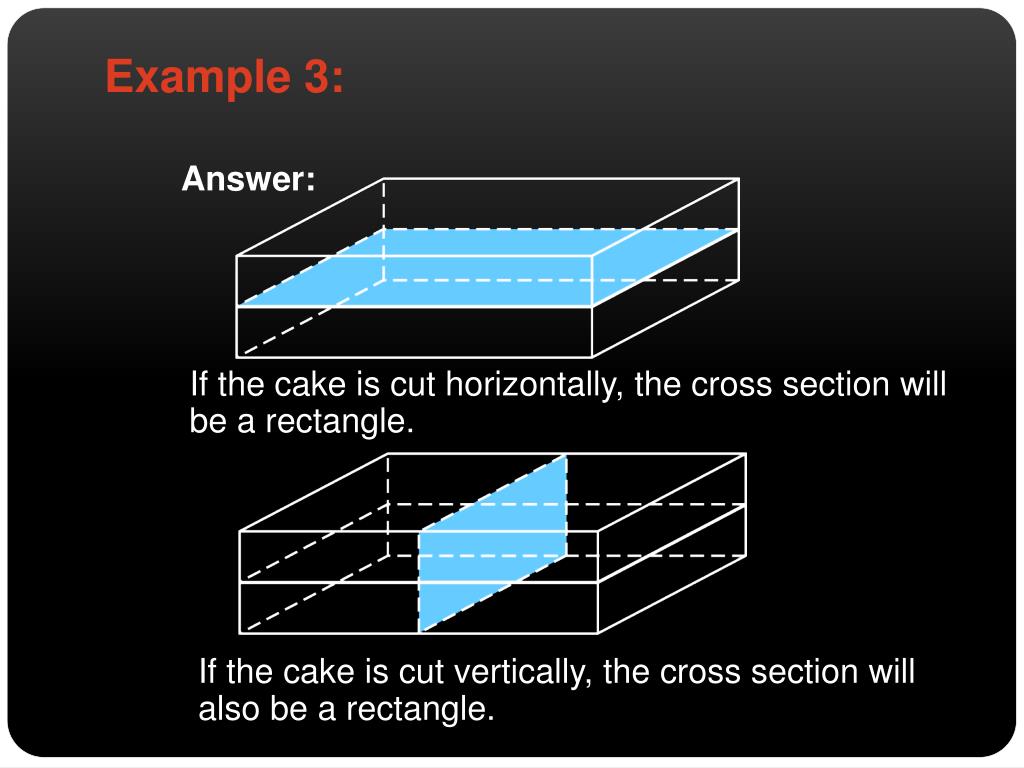 Example 3:

Answer:

If the cake is cut horizontally, the cross section will be a rectangle.

If the cake is cut vertically, the cross section will also be a rectangle.